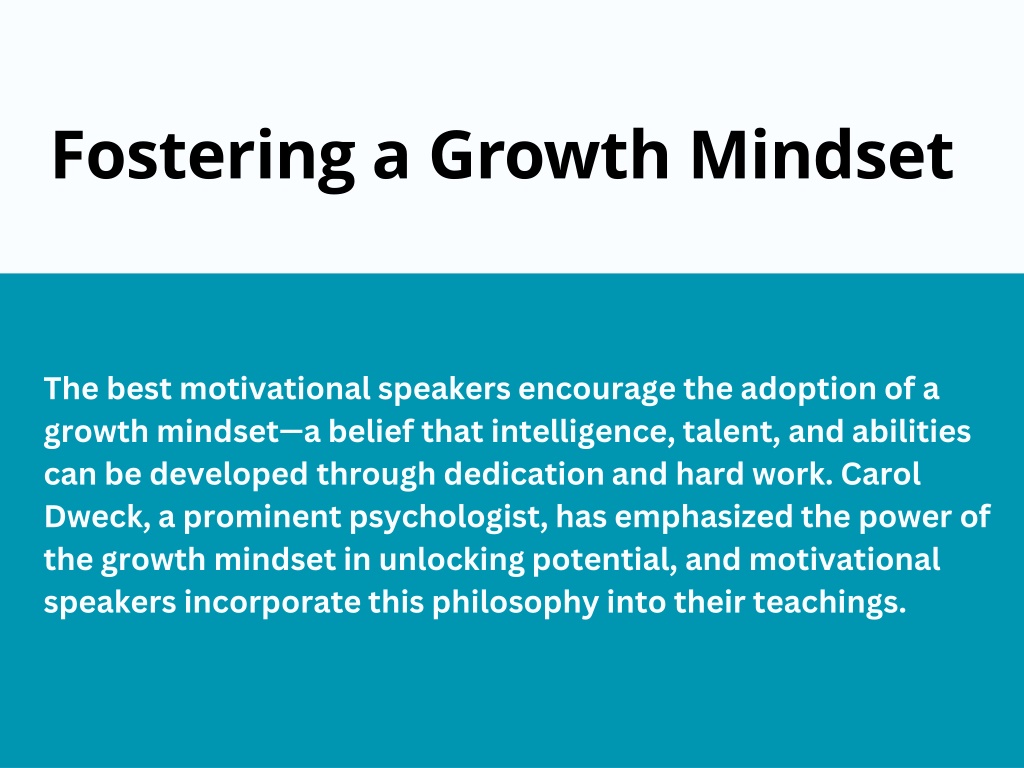 Fostering a Growth Mindset

The best motivational speakers encourage the adoption of a growth mindset—a belief that intelligence, talent, and abilities can be developed through dedication and hard work. Carol Dweck, a prominent psychologist, has emphasized the power of the growth mindset in unlocking potential, and motivational speakers incorporate this philosophy into their teachings.